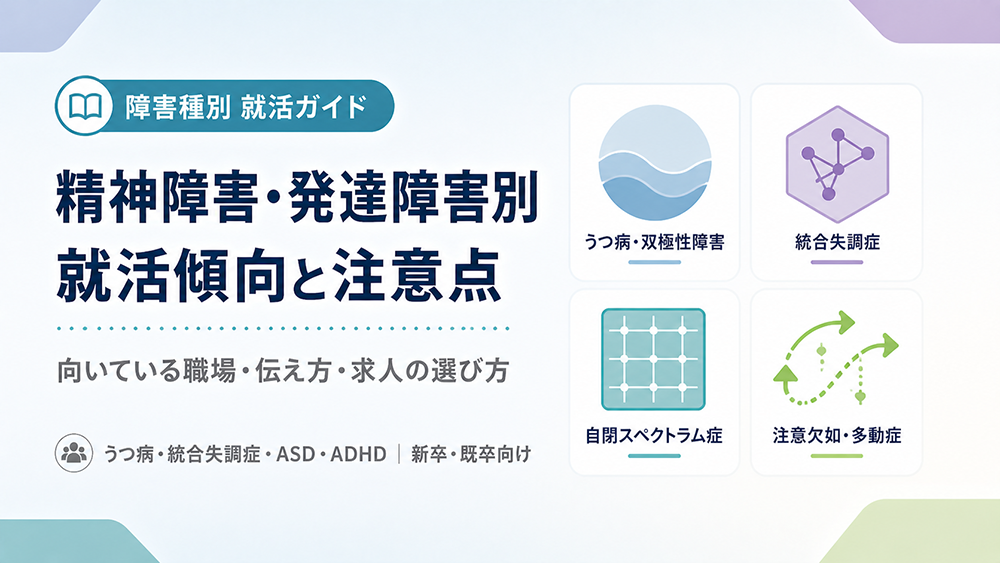 障害種別 就活ガイド

精神障害・発達障害別
就活傾向と注意点

向いている職場・伝え方・求人の選び方

うつ病・統合失調症・ASD・ADHD | 新卒・既卒向け

うつ病・双極性障害

統合失調症

自閉スペクトラム症

注意欠如・多動症